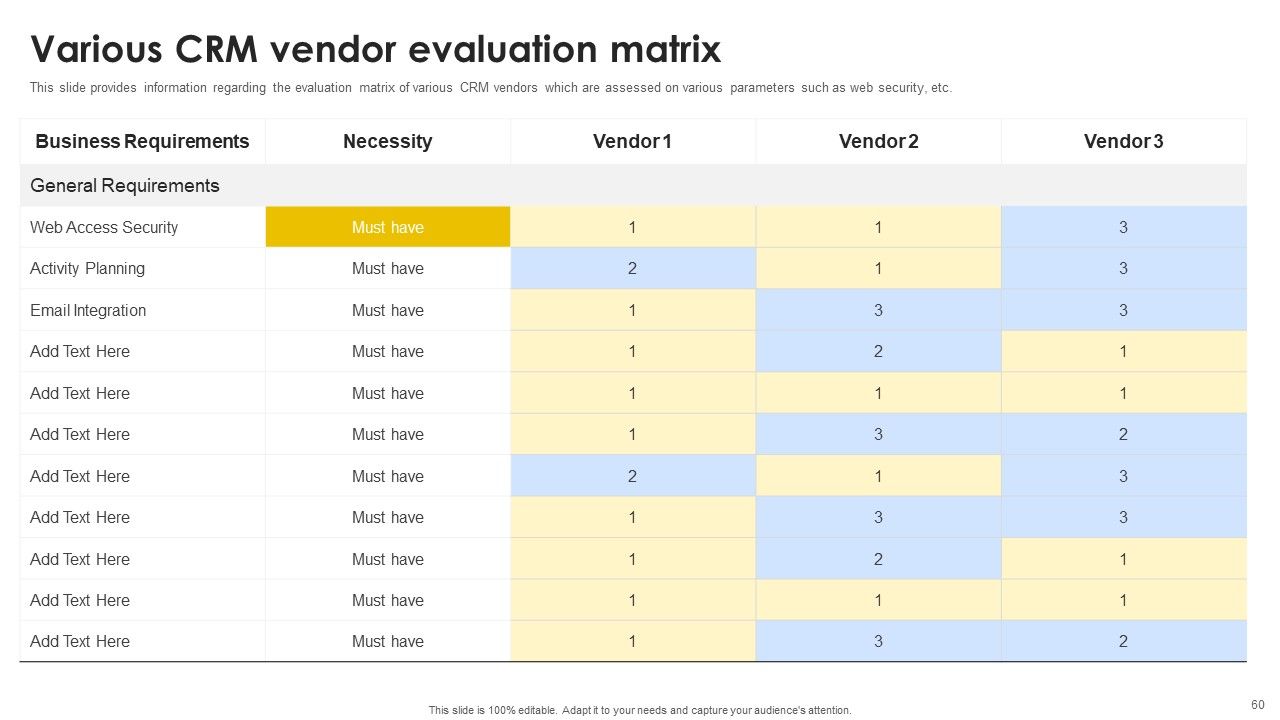 Various CRM vendor evaluation matrix

This slide provides information regarding the evaluation matrix of various CRM vendors which are assessed on various parameters such as web security, etc.

| Business Requirements | Necessity | Vendor 1 | Vendor 2 | Vendor 3 |
|---|---|---|---|---|
| General Requirements | | | | |
| Web Access Security | Must have | 1 | 1 | 3 |
| Activity Planning | Must have | 2 | 1 | 3 |
| Email Integration | Must have | 1 | 3 | 3 |
| Add Text Here | Must have | 1 | 2 | 1 |
| Add Text Here | Must have | 1 | 1 | 1 |
| Add Text Here | Must have | 1 | 3 | 2 |
| Add Text Here | Must have | 2 | 1 | 3 |
| Add Text Here | Must have | 1 | 3 | 3 |
| Add Text Here | Must have | 1 | 2 | 1 |
| Add Text Here | Must have | 1 | 1 | 1 |
| Add Text Here | Must have | 1 | 3 | 2 |

This slide is 100% editable. Adapt it to your needs and capture your audience's attention.

60